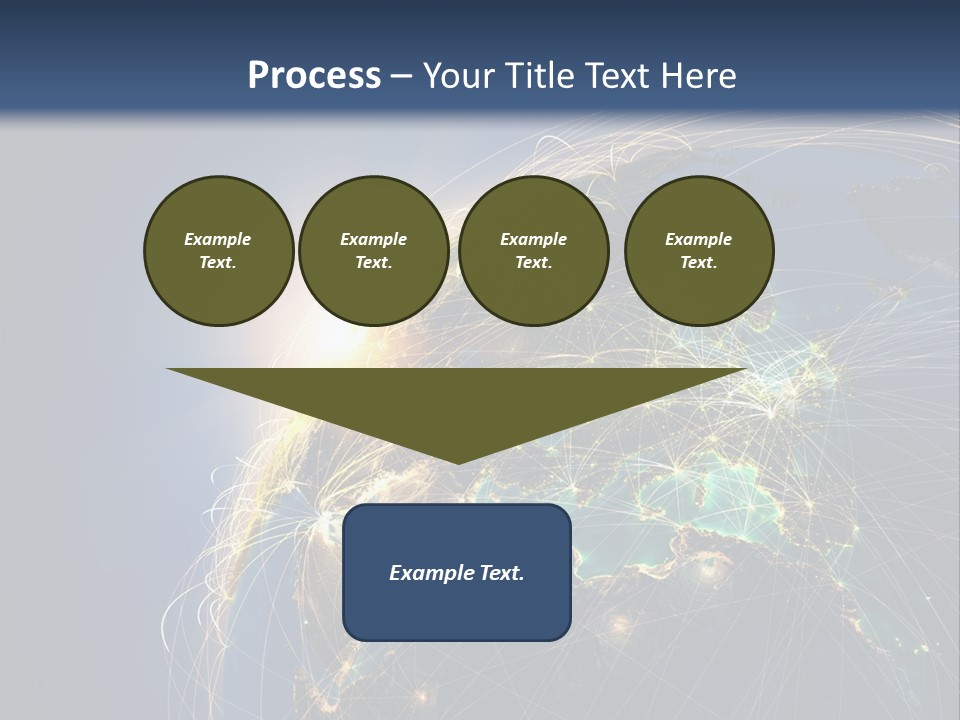 Process – Your Title Text Here

Example Text.

Example Text.

Example Text.

Example Text.

Example Text.